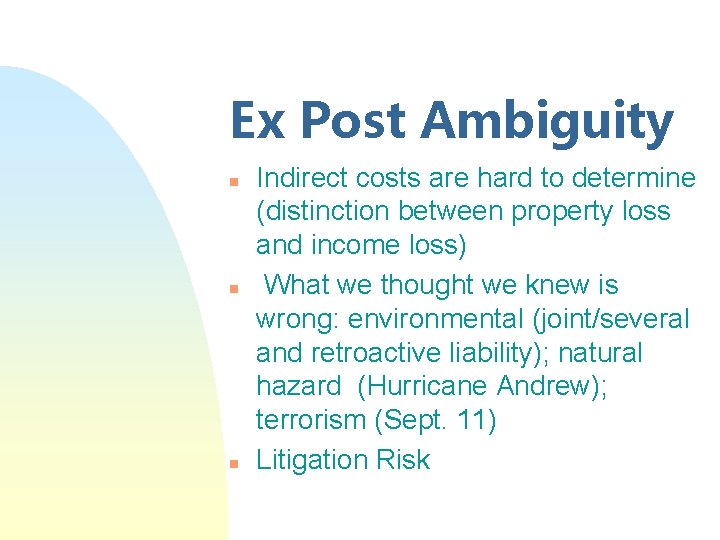 Ex Post Ambiguity

• Indirect costs are hard to determine (distinction between property loss and income loss)
• What we thought we knew is wrong: environmental (joint/several and retroactive liability); natural hazard (Hurricane Andrew); terrorism (Sept. 11)
• Litigation Risk